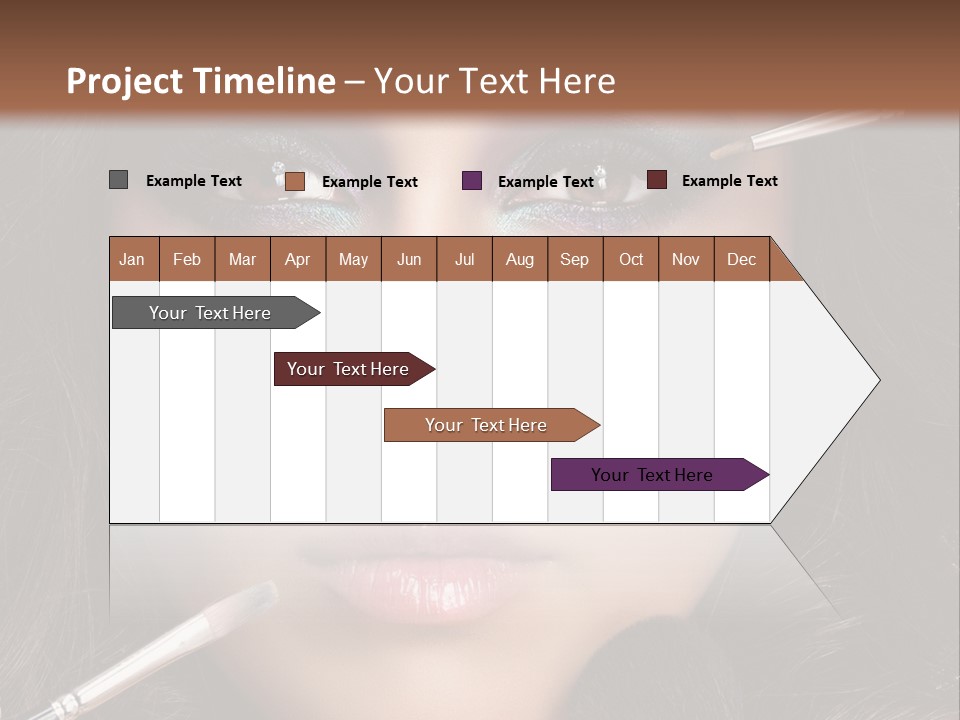 Project Timeline – Your Text Here

Example Text Example Text Example Text Example Text

| Jan | Feb | Mar | Apr | May | Jun | Jul | Aug | Sep | Oct | Nov | Dec |
|---|---|---|---|---|---|---|---|---|---|---|---|

Your Text Here

Your Text Here

Your Text Here

Your Text Here